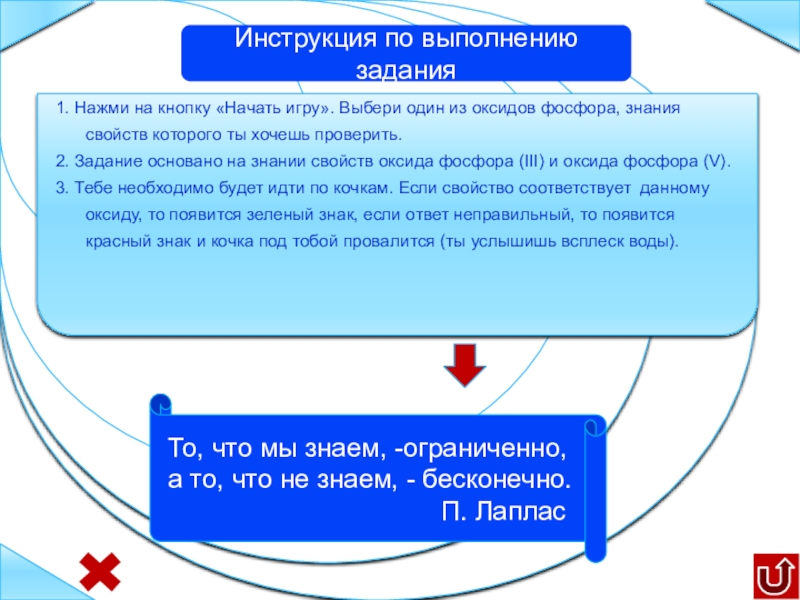 Инструкция по выполнению задания

1. Нажми на кнопку «Начать игру». Выбери один из оксидов фосфора, знания свойств которого ты хочешь проверить.
2. Задание основано на знании свойств оксида фосфора (III) и оксида фосфора (V).
3. Тебе необходимо будет идти по кочкам. Если свойство соответствует данному оксиду, то появится зеленый знак, если ответ неправильный, то появится красный знак и кочка под тобой провалится (ты услышишь всплеск воды).

То, что мы знаем, -ограниченно, а то, что не знаем, - бесконечно.
П. Лаплас